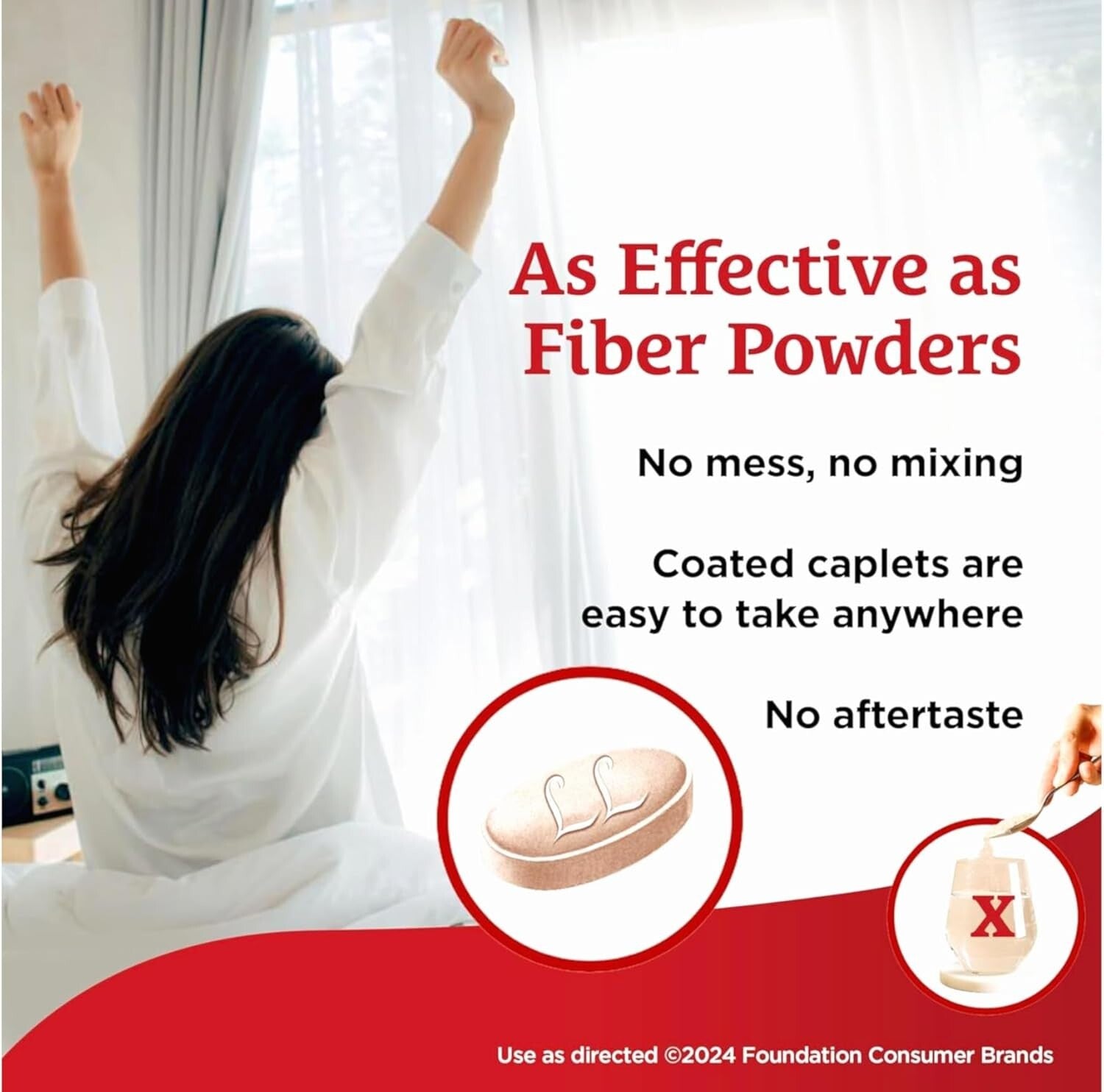 As Effective as Fiber Powders

No mess, no mixing

Coated caplets are easy to take anywhere

No aftertaste

LL

X

Use as directed ©2024 Foundation Consumer Brands